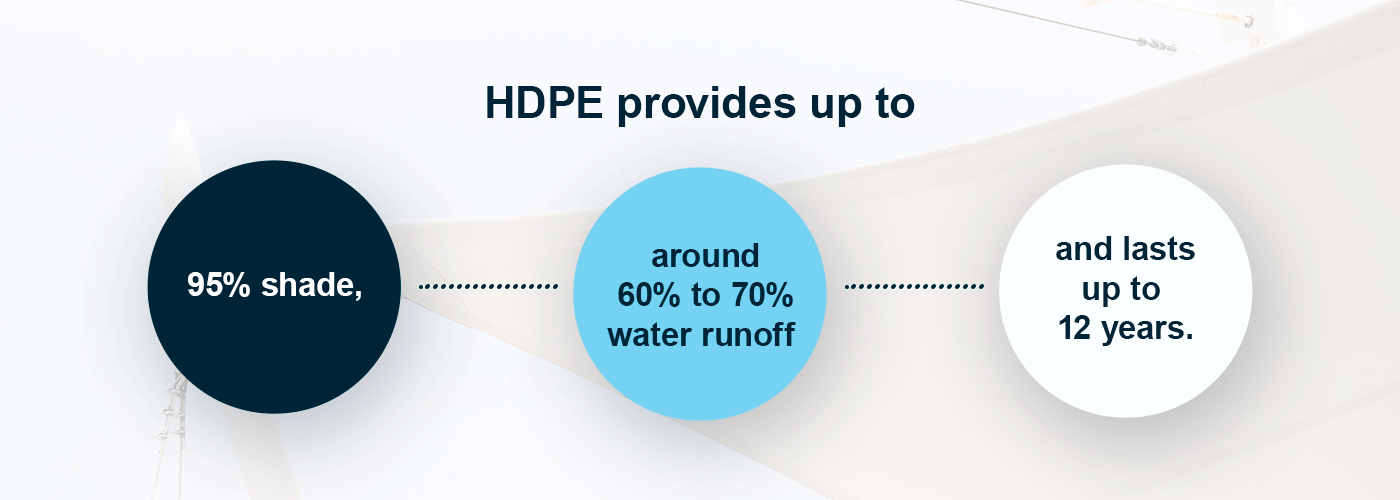 HDPE provides up to

95% shade,

around 60% to 70% water runoff

and lasts up to 12 years.